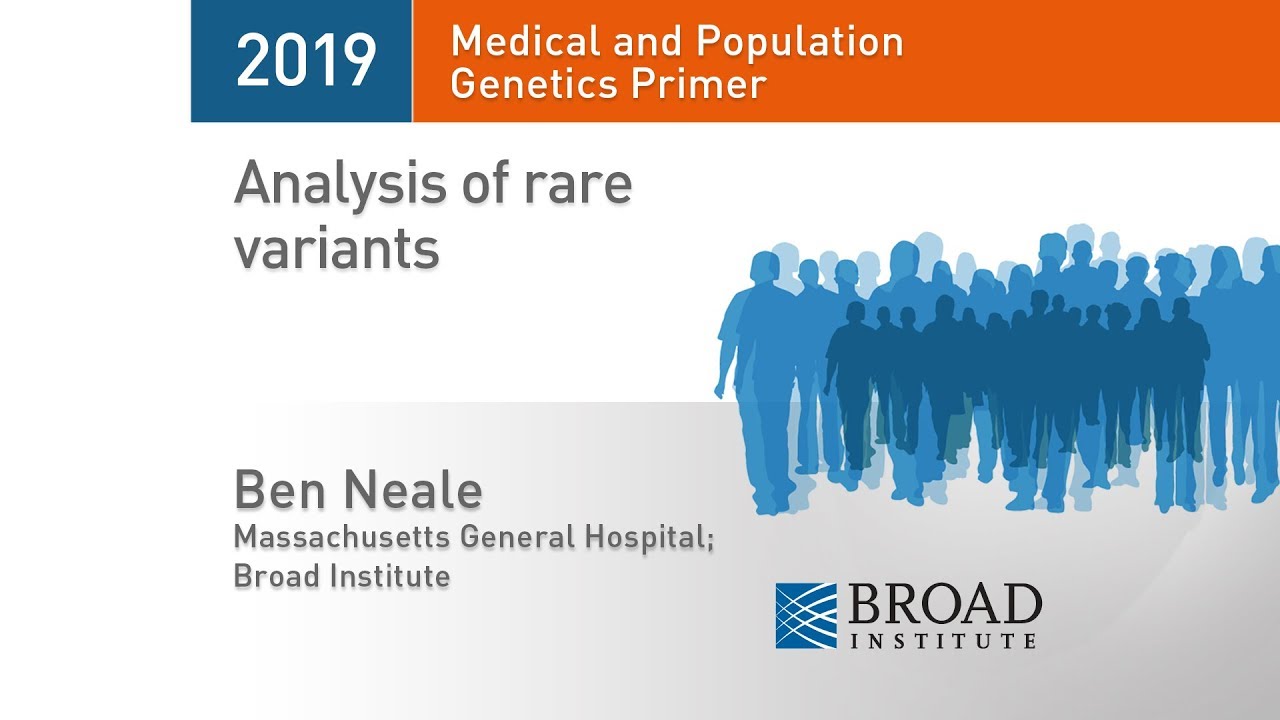 2019

Medical and Population Genetics Primer

Analysis of rare variants

Ben Neale
Massachusetts General Hospital; Broad Institute

BROAD INSTITUTE